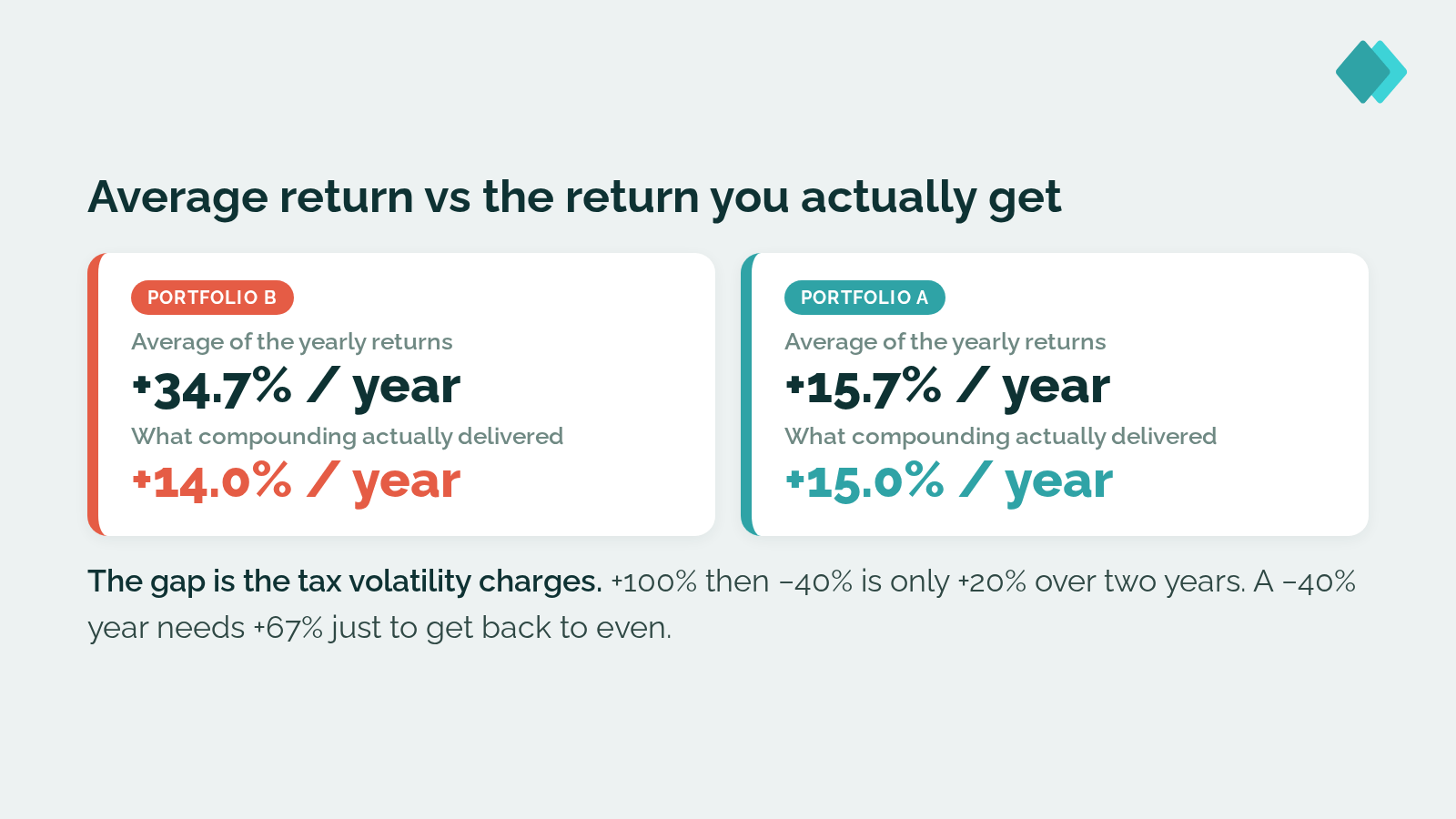 Average return vs the return you actually get

PORTFOLIO B

Average of the yearly returns

+34.7% / year

What compounding actually delivered

+14.0% / year

PORTFOLIO A

Average of the yearly returns

+15.7% / year

What compounding actually delivered

+15.0% / year

The gap is the tax volatility charges. +100% then −40% is only +20% over two years. A −40% year needs +67% just to get back to even.